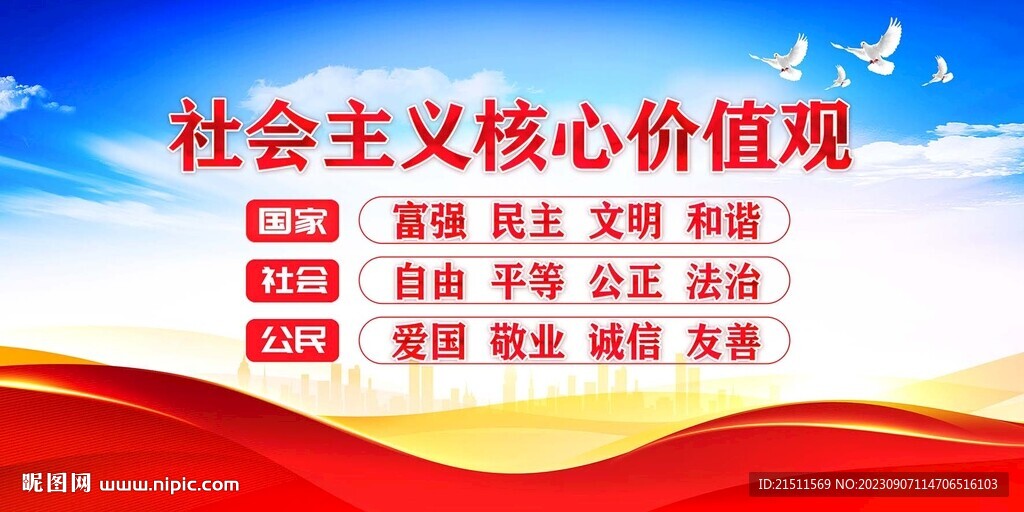 社会主义核心价值观

国家 富强 民主 文明 和谐

社会 自由 平等 公正 法治

公民 爱国 敬业 诚信 友善

昵图网 www.nipic.com

ID:21511569 NO:20230907114706516103